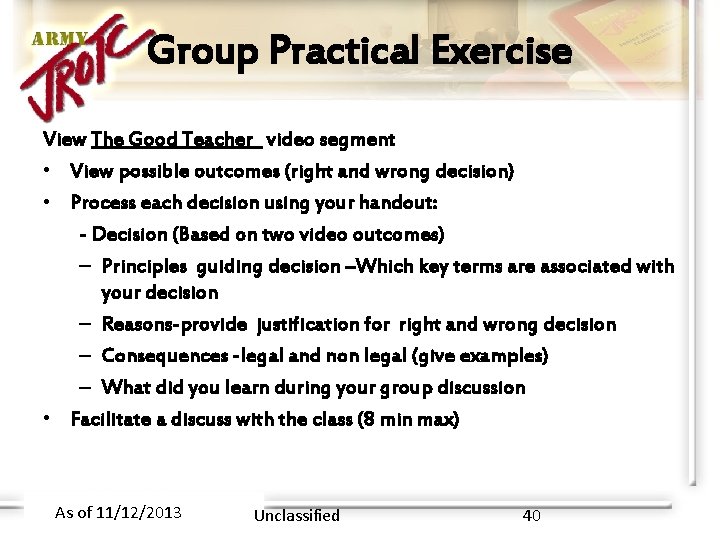 ARMY JROTC Group Practical Exercise

View The Good Teacher video segment

• View possible outcomes (right and wrong decision)
• Process each decision using your handout:
- Decision (Based on two video outcomes)
– Principles guiding decision –Which key terms are associated with your decision
– Reasons-provide justification for right and wrong decision
– Consequences -legal and non legal (give examples)
– What did you learn during your group discussion
• Facilitate a discuss with the class (8 min max)

As of 11/12/2013 Unclassified 40